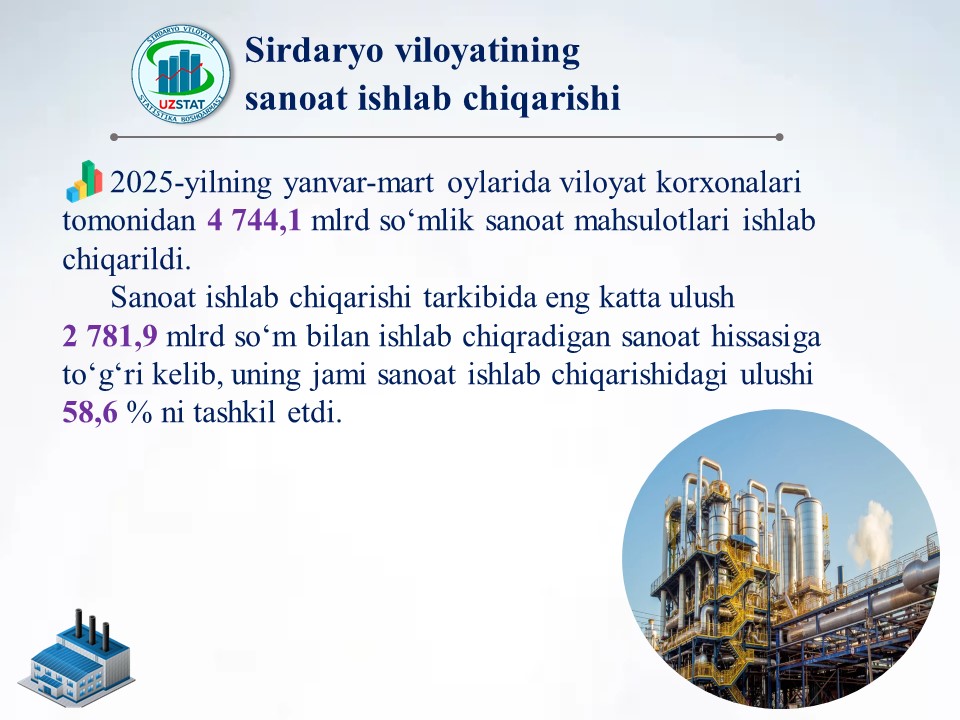 SIRDARYO VILOYATI
UZSTAT
STATISTIKA BOSHQARMASI

Sirdaryo viloyatining sanoat ishlab chiqarishi

2025-yilning yanvar-mart oylarida viloyat korxonalari tomonidan 4 744,1 mlrd so‘mlik sanoat mahsulotlari ishlab chiqarildi.

Sanoat ishlab chiqarishi tarkibida eng katta ulush 2 781,9 mlrd so‘m bilan ishlab chiqradigan sanoat hissasiga to‘g‘ri kelib, uning jami sanoat ishlab chiqarishidagi ulushi 58,6 % ni tashkil etdi.